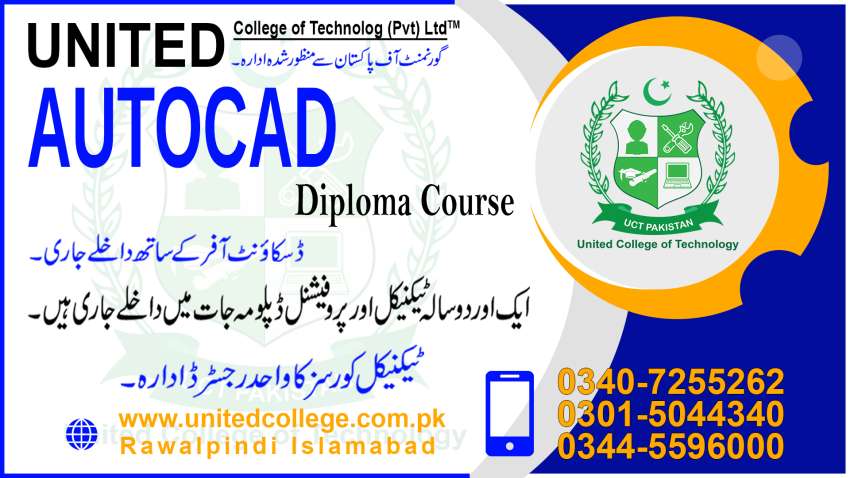 UNITED College of Technolog (Pvt) Ltd™
گورنمنٹ آف پاکستان سے منظور شدہ ادارہ۔

AUTOCAD

Diploma Course

UCT PAKISTAN
United College of Technology

ڈسکاؤنٹ آفر کے ساتھ داخلے جاری۔

ایک اور دو سالہ ٹیکنیکل اور پروفیشنل ڈپلومہ جات میں داخلے جاری ہیں۔

ٹیکنیکل کورسز کا واحد رجسٹرڈ ادارہ۔

www.unitedcollege.com.pk
Rawalpindi Islamabad

0340-7255262
0301-5044340
0344-5596000